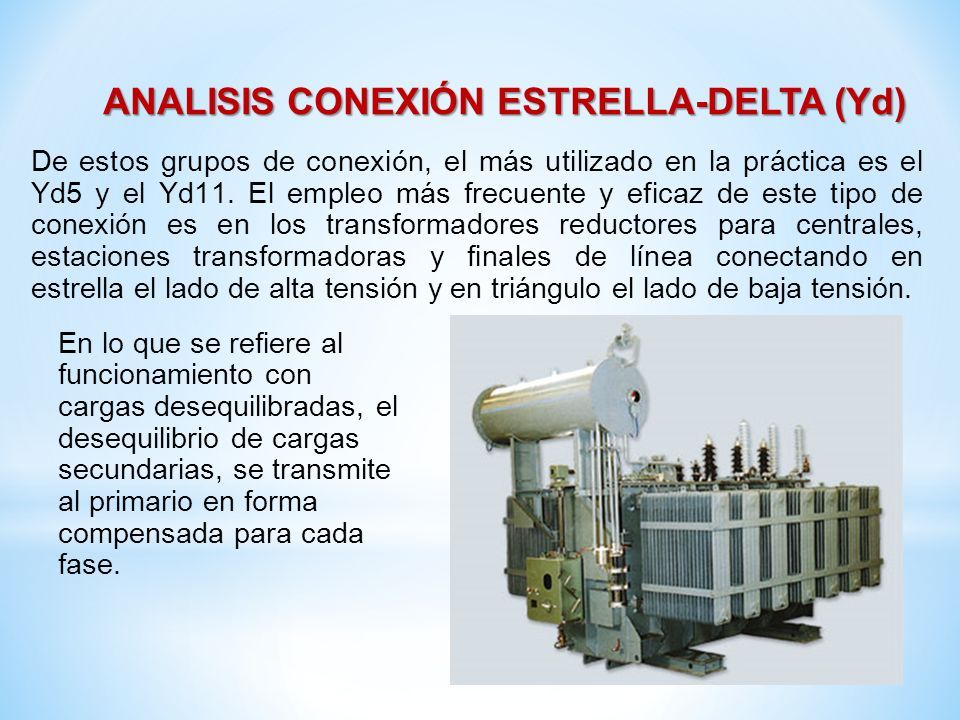 ANALISIS CONEXIÓN ESTRELLA-DELTA (Yd)

De estos grupos de conexión, el más utilizado en la práctica es el Yd5 y el Yd11. El empleo más frecuente y eficaz de este tipo de conexión es en los transformadores reductores para centrales, estaciones transformadoras y finales de línea conectando en estrella el lado de alta tensión y en triángulo el lado de baja tensión.

En lo que se refiere al funcionamiento con cargas desequilibradas, el desequilibrio de cargas secundarias, se transmite al primario en forma compensada para cada fase.